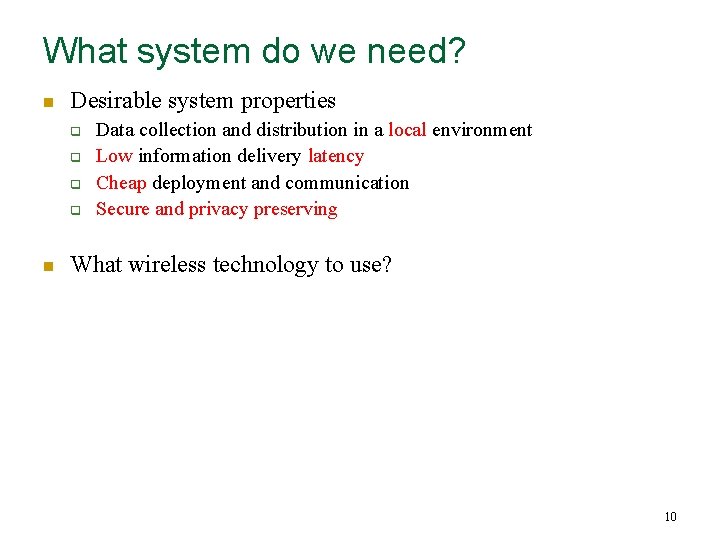 What system do we need?

Desirable system properties

Data collection and distribution in a local environment

Low information delivery latency

Cheap deployment and communication

Secure and privacy preserving

What wireless technology to use?

10